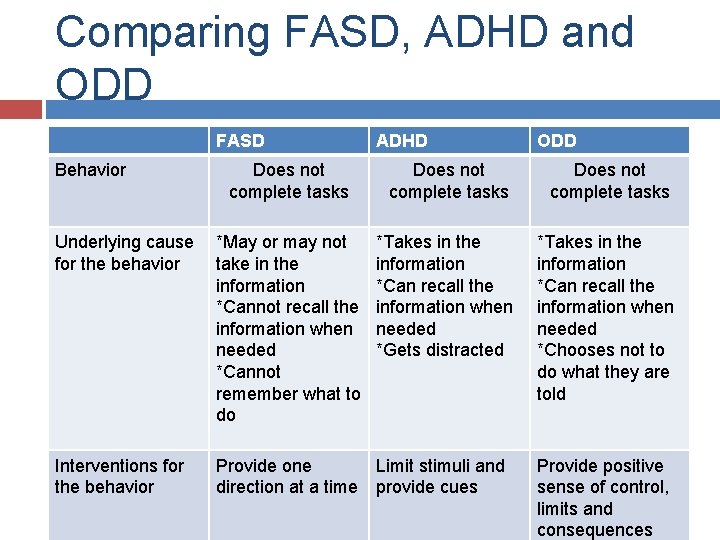 Comparing FASD, ADHD and ODD

| | FASD | ADHD | ODD |
|---|---|---|---|
| Behavior | Does not complete tasks | Does not complete tasks | Does not complete tasks |
| Underlying cause for the behavior | *May or may not take in the information *Cannot recall the information when needed *Cannot remember what to do | *Takes in the information *Can recall the information when needed *Gets distracted | *Takes in the information *Can recall the information when needed *Chooses not to do what they are told |
| Interventions for the behavior | Provide one direction at a time | Limit stimuli and provide cues | Provide positive sense of control, limits and consequences |